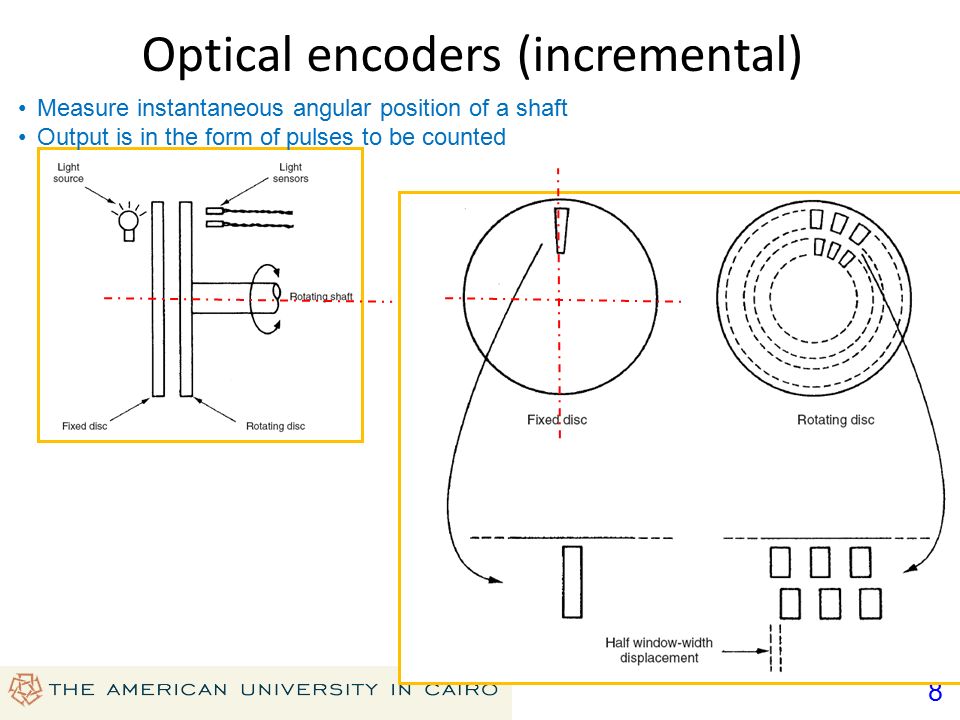 Optical encoders (incremental)

• Measure instantaneous angular position of a shaft
• Output is in the form of pulses to be counted

Light source

Light sensors

Rotating shaft

Fixed disc

Rotating disc

Fixed disc

Rotating disc

Half window-width displacement

THE AMERICAN UNIVERSITY IN CAIRO

8